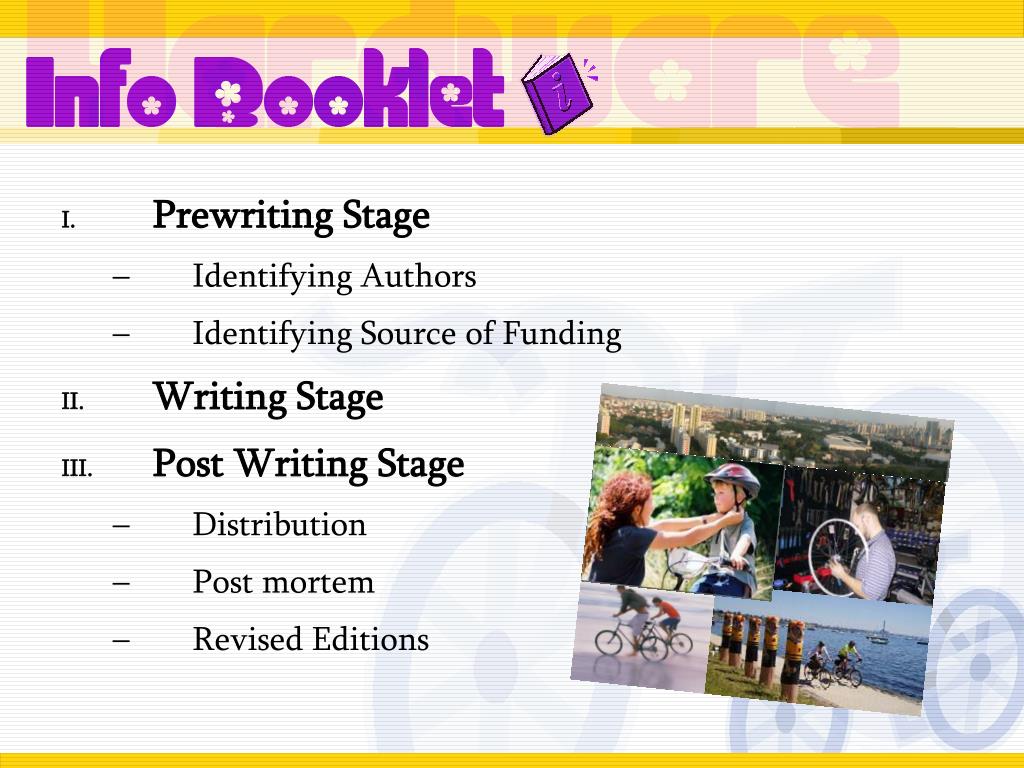 Info Booklet

I. Prewriting Stage
– Identifying Authors
– Identifying Source of Funding

II. Writing Stage

III. Post Writing Stage
– Distribution
– Post mortem
– Revised Editions